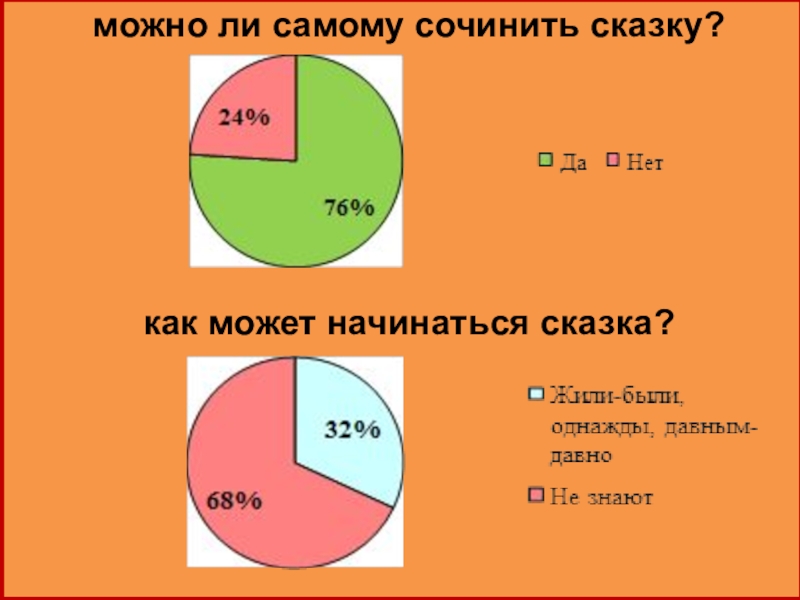 можно ли самому сочинить сказку?

24%

76%

Да Нет

как может начинаться сказка?

32%

68%

Жили-были, однажды, давным-давно

Не знают